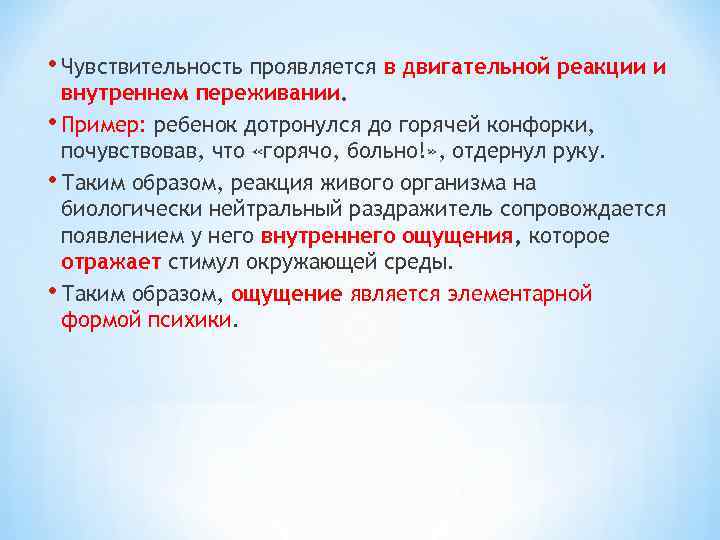 • Чувствительность проявляется в двигательной реакции и внутреннем переживании.

• Пример: ребенок дотронулся до горячей конфорки, почувствовав, что «горячо, больно!», отдернул руку.

• Таким образом, реакция живого организма на биологически нейтральный раздражитель сопровождается появлением у него внутреннего ощущения, которое отражает стимул окружающей среды.

• Таким образом, ощущение является элементарной формой психики.